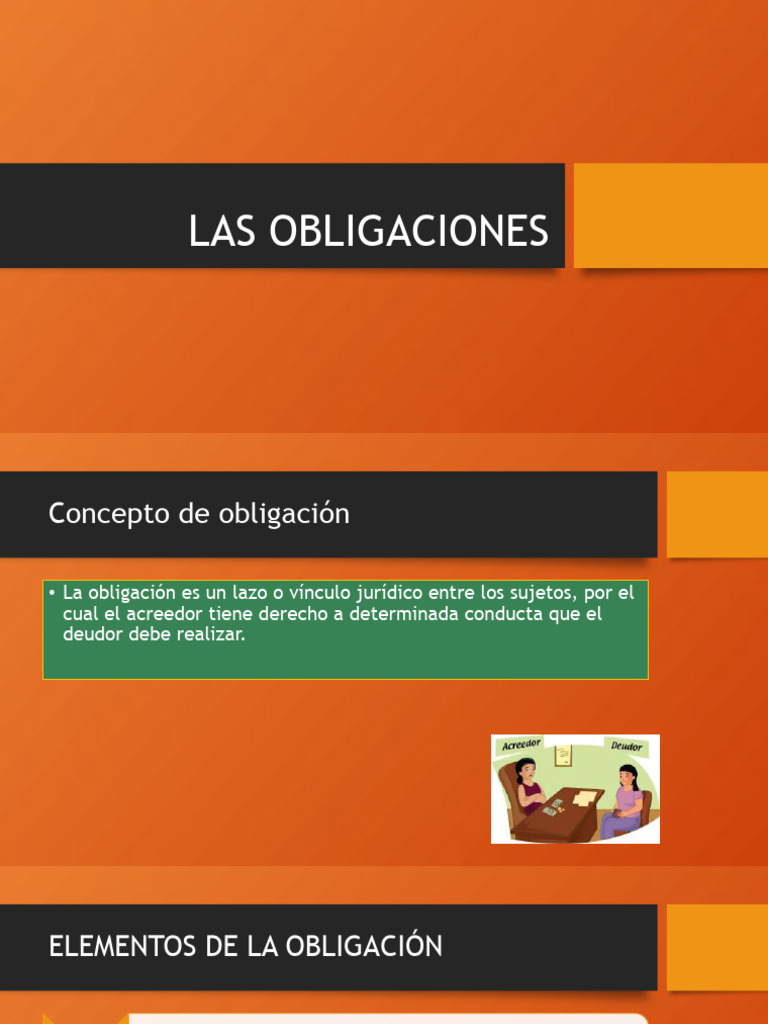 LAS OBLIGACIONES

Concepto de obligación

• La obligación es un lazo o vínculo jurídico entre los sujetos, por el cual el acreedor tiene derecho a determinada conducta que el deudor debe realizar.

Acreedor

Deudor

ELEMENTOS DE LA OBLIGACIÓN